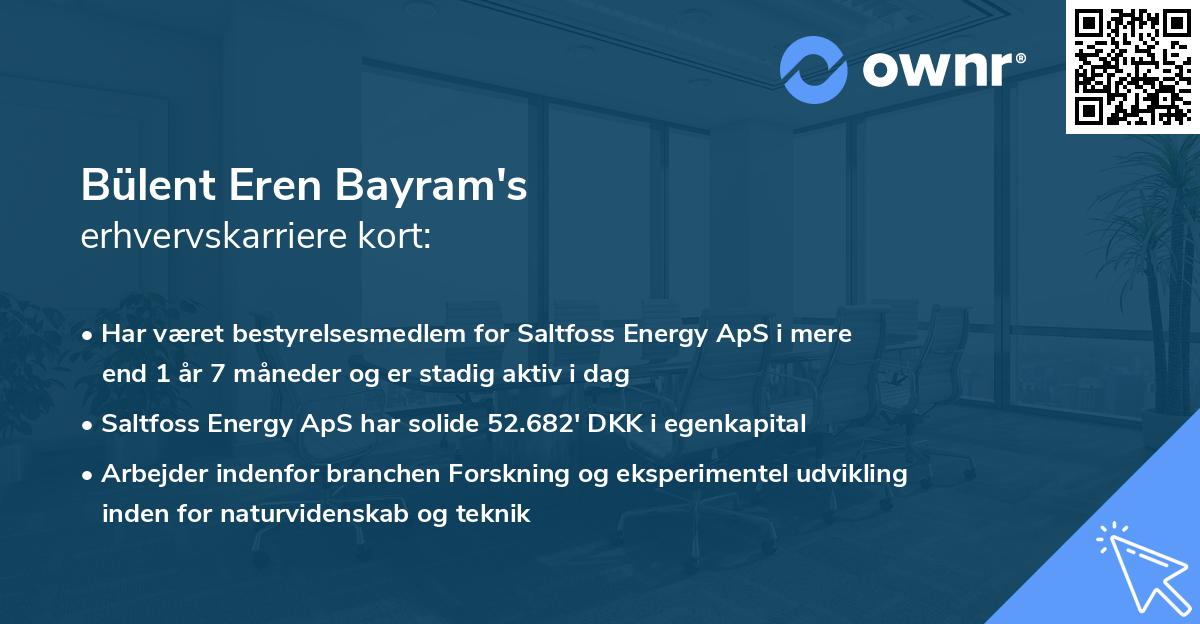 ownr®

Bülent Eren Bayram's
erhvervskarriere kort:

• Har været bestyrelsesmedlem for Saltfoss Energy ApS i mere end 1 år 7 måneder og er stadig aktiv i dag
• Saltfoss Energy ApS har solide 52.682' DKK i egenkapital
• Arbejder indenfor branchen Forskning og eksperimentel udvikling inden for naturvidenskab og teknik